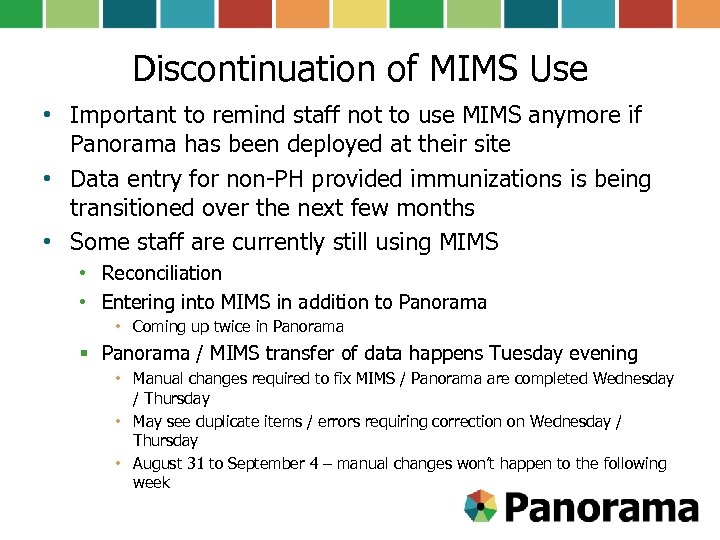 Discontinuation of MIMS Use

• Important to remind staff not to use MIMS anymore if Panorama has been deployed at their site

• Data entry for non-PH provided immunizations is being transitioned over the next few months

• Some staff are currently still using MIMS

• Reconciliation

• Entering into MIMS in addition to Panorama

• Coming up twice in Panorama

▪ Panorama / MIMS transfer of data happens Tuesday evening

• Manual changes required to fix MIMS / Panorama are completed Wednesday / Thursday

• May see duplicate items / errors requiring correction on Wednesday / Thursday

• August 31 to September 4 – manual changes won't happen to the following week

Panorama